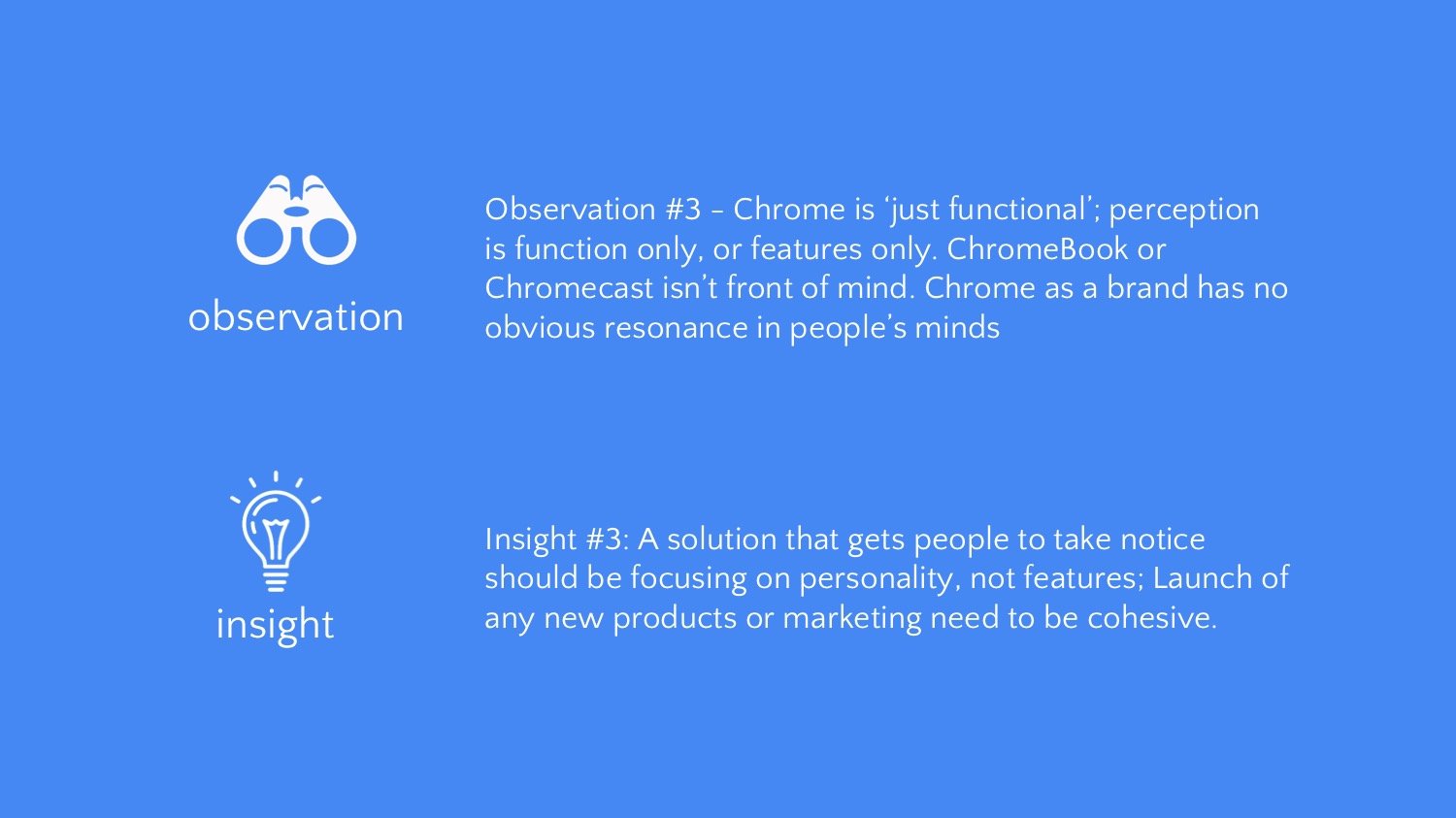 observation

Observation #3 - Chrome is ‘just functional’; perception is function only, or features only. ChromeBook or Chromecast isn’t front of mind. Chrome as a brand has no obvious resonance in people’s minds

insight

Insight #3: A solution that gets people to take notice should be focusing on personality, not features; Launch of any new products or marketing need to be cohesive.